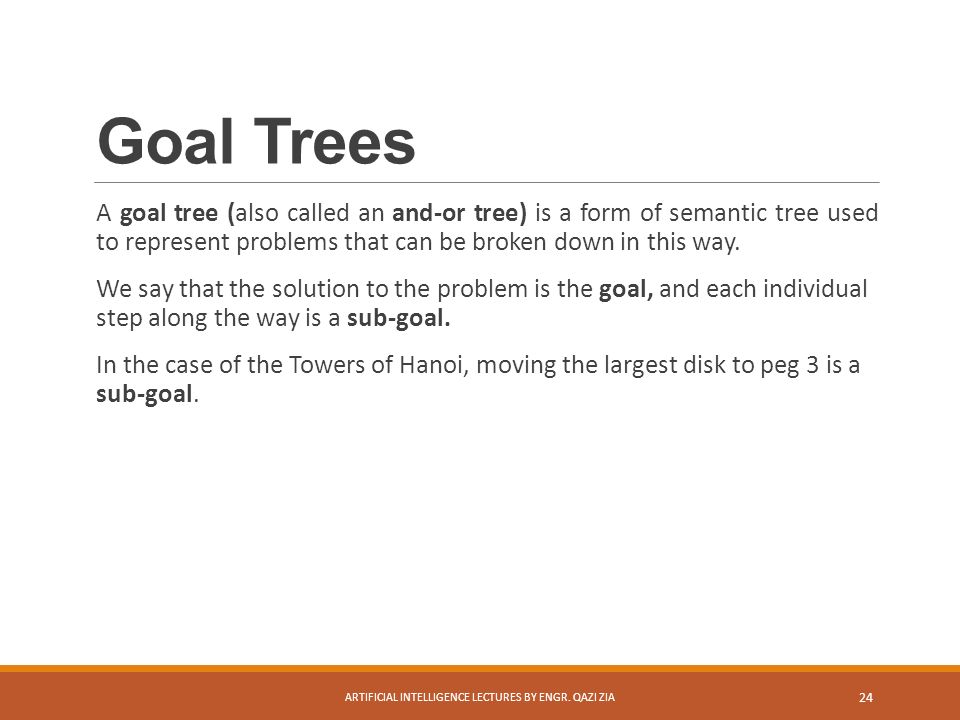 Goal Trees

A goal tree (also called an and-or tree) is a form of semantic tree used to represent problems that can be broken down in this way.

We say that the solution to the problem is the goal, and each individual step along the way is a sub-goal.

In the case of the Towers of Hanoi, moving the largest disk to peg 3 is a sub-goal.

ARTIFICIAL INTELLIGENCE LECTURES BY ENGR. QAZI ZIA

24